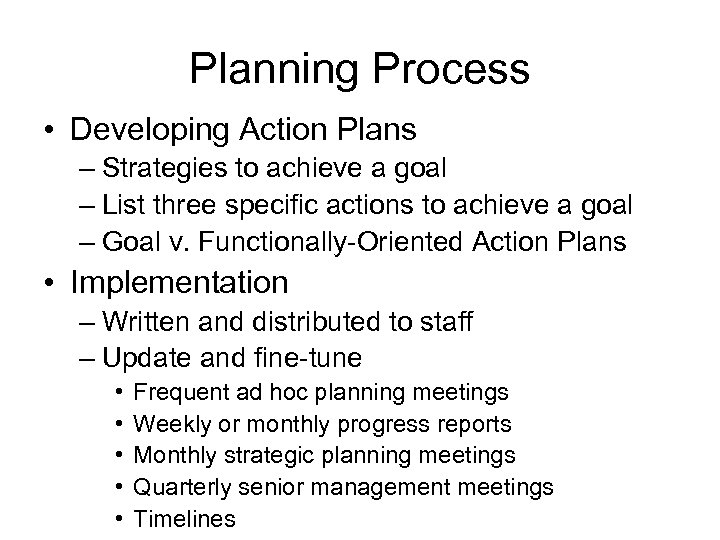 Planning Process

• Developing Action Plans
– Strategies to achieve a goal
– List three specific actions to achieve a goal
– Goal v. Functionally-Oriented Action Plans

• Implementation
– Written and distributed to staff
– Update and fine-tune
• Frequent ad hoc planning meetings
• Weekly or monthly progress reports
• Monthly strategic planning meetings
• Quarterly senior management meetings
• Timelines